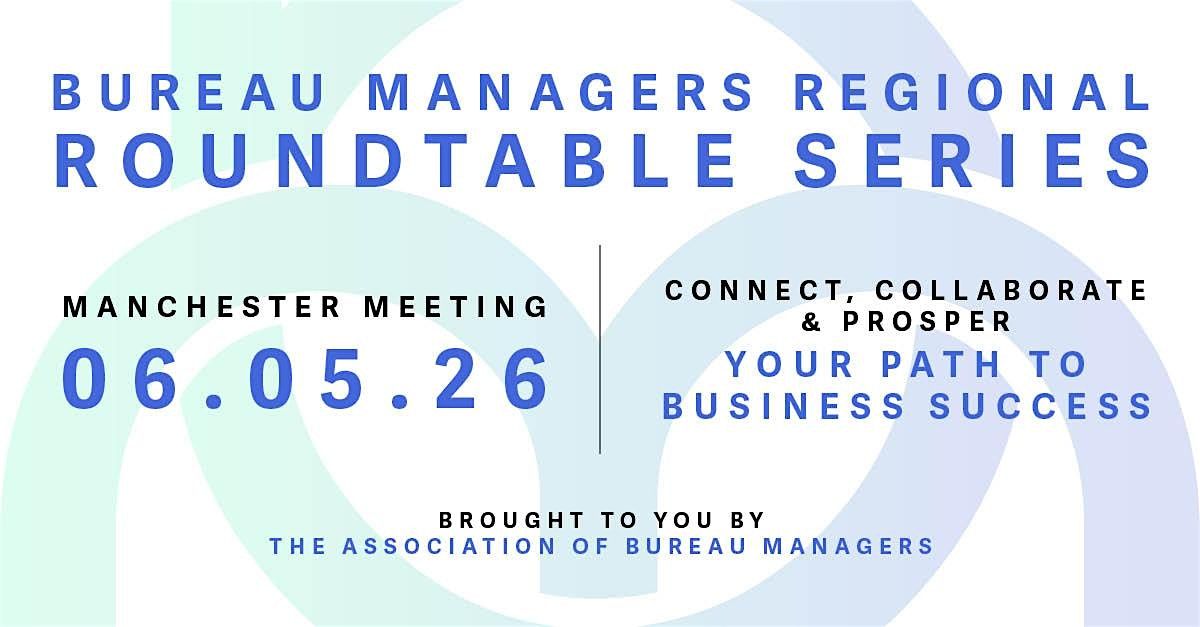 BUREAU MANAGERS REGIONAL
ROUNDTABLE SERIES

MANCHESTER MEETING
06.05.26

CONNECT, COLLABORATE & PROSPER
YOUR PATH TO BUSINESS SUCCESS

BROUGHT TO YOU BY
THE ASSOCIATION OF BUREAU MANAGERS